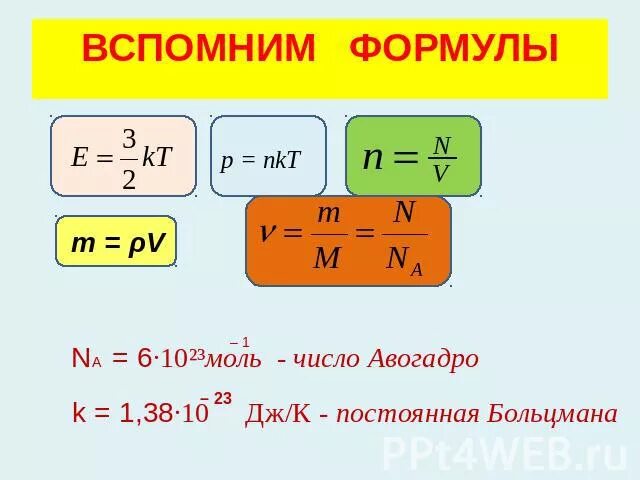 ВСПОМНИМ ФОРМУЛЫ

$E = \frac{3}{2}kT$

$p = nkT$

$n = \frac{N}{V}$

$m = \rho V$

$\nu = \frac{m}{M} = \frac{N}{N_A}$

$N_A = 6 \cdot 10^{23}$ моль$^{-1}$ - число Авогадро

$k = 1{,}38 \cdot 10^{-23}$ Дж/К - постоянная Больцмана

PPt4WEB.ru